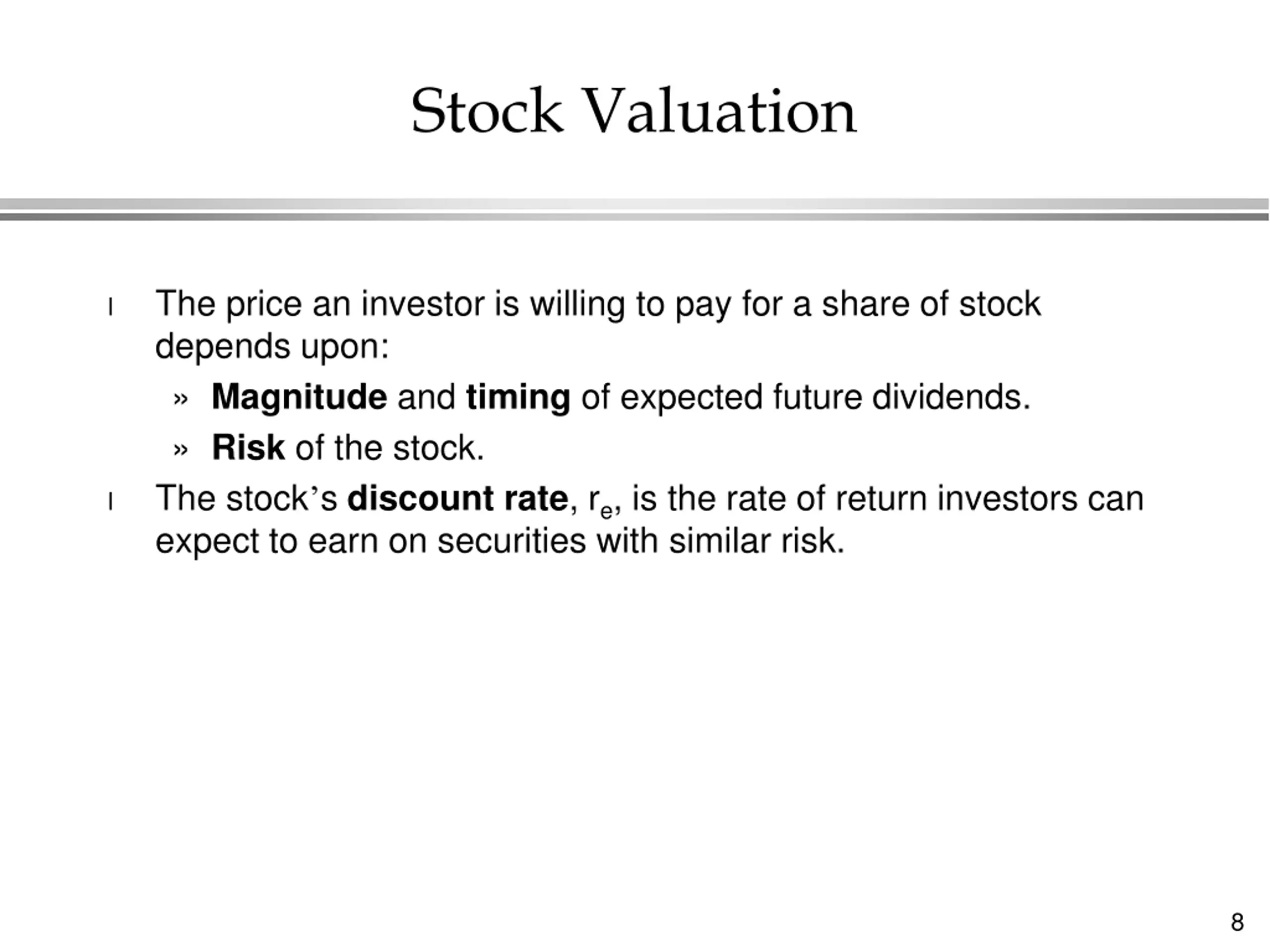 Stock Valuation

l The price an investor is willing to pay for a share of stock depends upon:

» Magnitude and timing of expected future dividends.

» Risk of the stock.

l The stock's discount rate, $r_e$, is the rate of return investors can expect to earn on securities with similar risk.

8